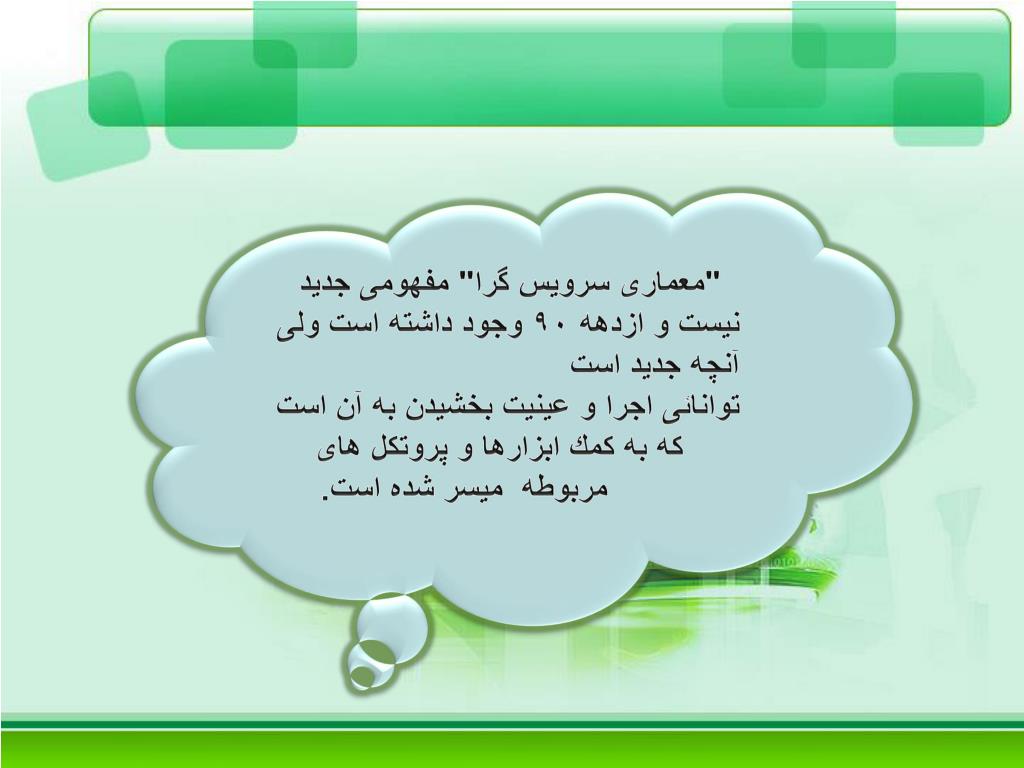 "معماری سرویس گرا" مفهومی جدید نیست و ازدهه ۹۰ وجود داشته است ولی آنچه جدید است
توانائی اجرا و عینیت بخشیدن به آن است که به کمك ابزارها و پروتکل های مربوطه میسر شده است.